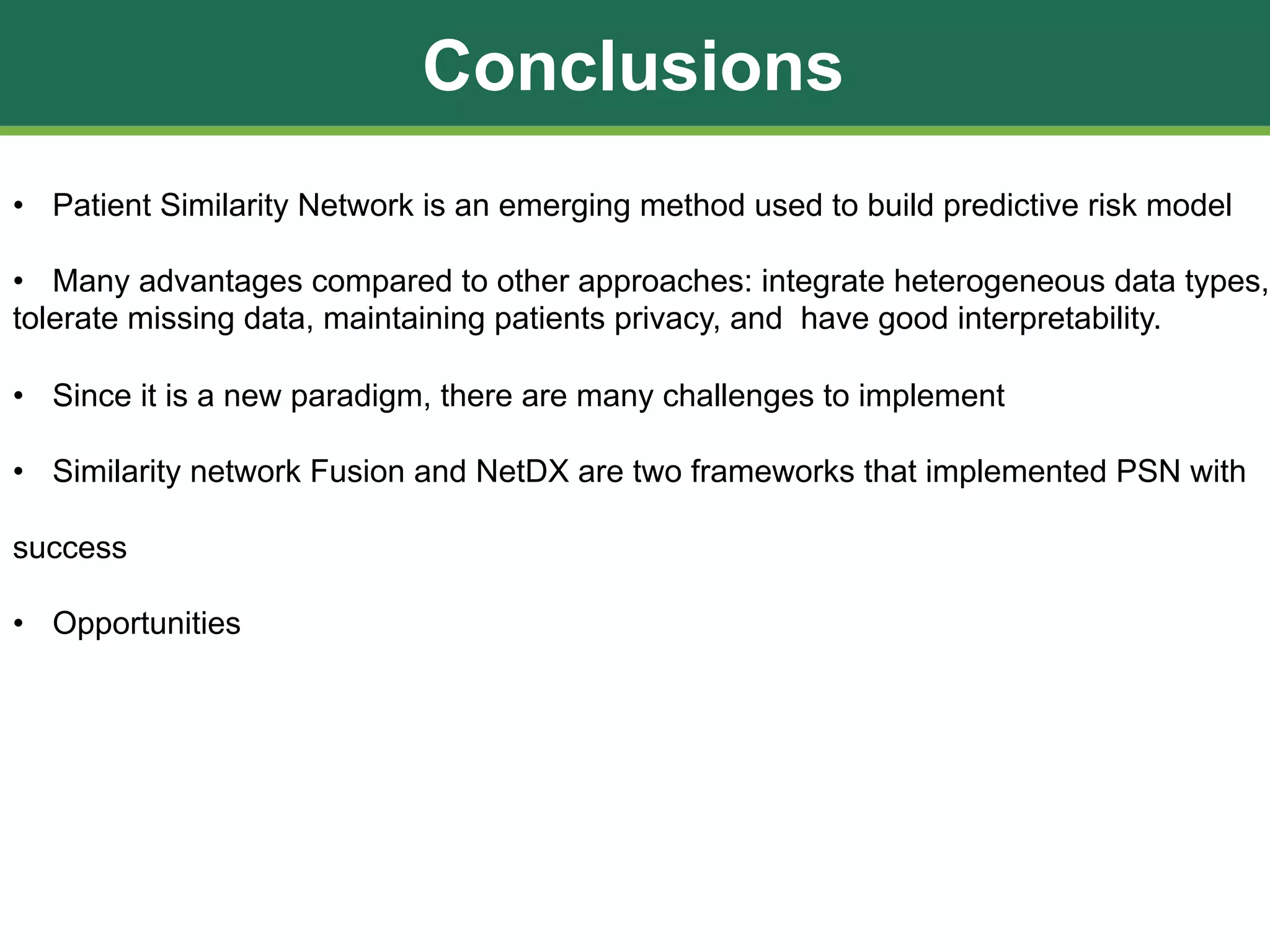 Conclusions

• Patient Similarity Network is an emerging method used to build predictive risk model

• Many advantages compared to other approaches: integrate heterogeneous data types, tolerate missing data, maintaining patients privacy, and have good interpretability.

• Since it is a new paradigm, there are many challenges to implement

• Similarity network Fusion and NetDX are two frameworks that implemented PSN with

success

• Opportunities